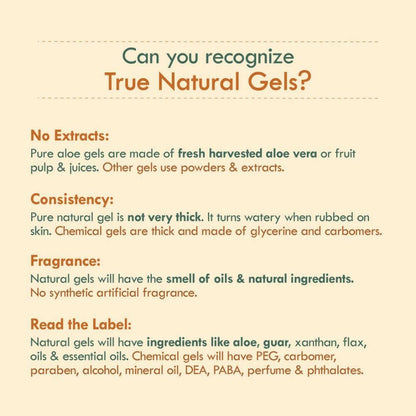 Can you recognize
True Natural Gels?

No Extracts:
Pure aloe gels are made of fresh harvested aloe vera or fruit pulp & juices. Other gels use powders & extracts.

Consistency:
Pure natural gel is not very thick. It turns watery when rubbed on skin. Chemical gels are thick and made of glycerine and carbomers.

Fragrance:
Natural gels will have the smell of oils & natural ingredients. No synthetic artificial fragrance.

Read the Label:
Natural gels will have ingredients like aloe, guar, xanthan, flax, oils & essential oils. Chemical gels will have PEG, carbomer, paraben, alcohol, mineral oil, DEA, PABA, perfume & phthalates.